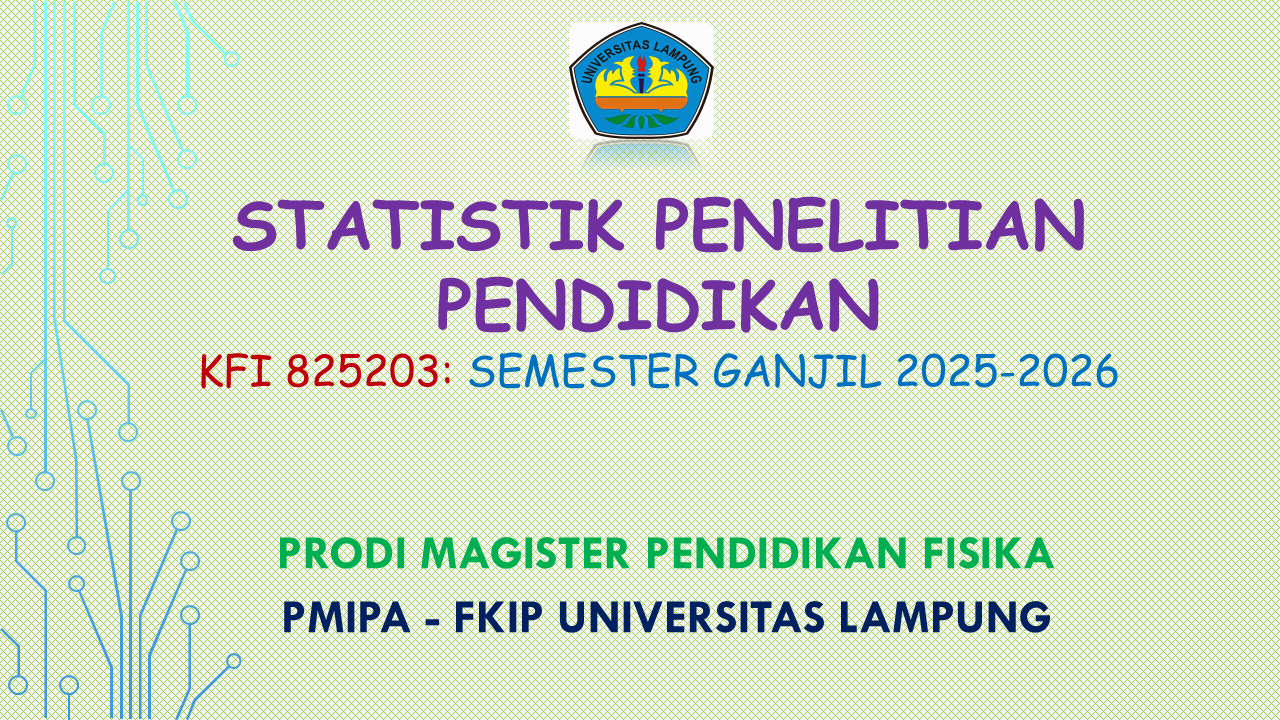 UNIVERSITAS LAMPUNG

STATISTIK PENELITIAN PENDIDIKAN

KFI 825203: SEMESTER GANJIL 2025-2026

PRODI MAGISTER PENDIDIKAN FISIKA

PMIPA - FKIP UNIVERSITAS LAMPUNG